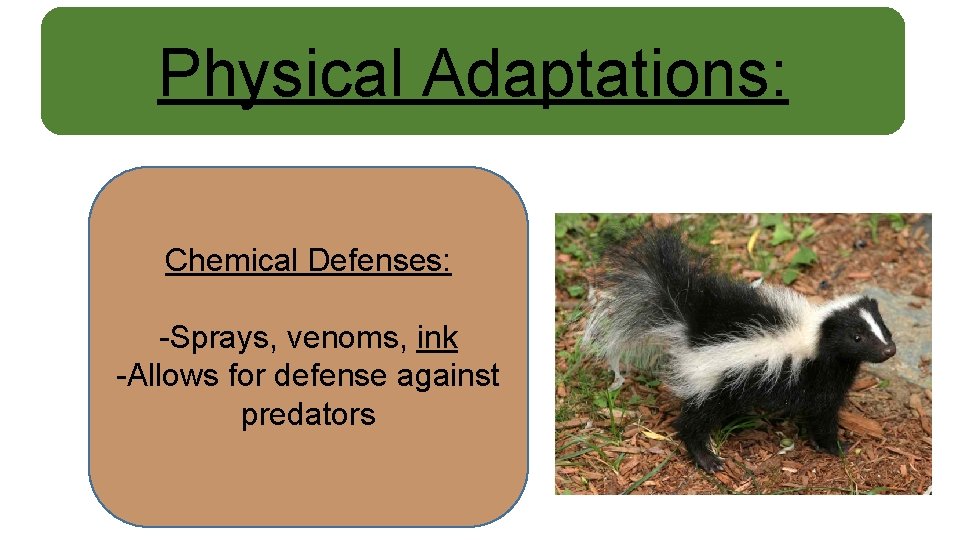 Physical Adaptations:

Chemical Defenses:

-Sprays, venoms, ink
-Allows for defense against predators